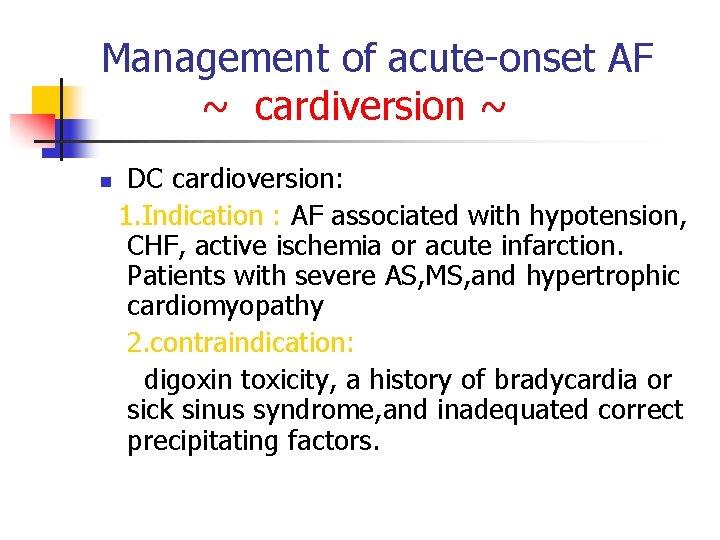 Management of acute-onset AF
~ cardiversion ~

DC cardioversion:

1.Indication : AF associated with hypotension, CHF, active ischemia or acute infarction. Patients with severe AS,MS,and hypertrophic cardiomyopathy

2.contraindication:

digoxin toxicity, a history of bradycardia or sick sinus syndrome,and inadequated correct precipitating factors.